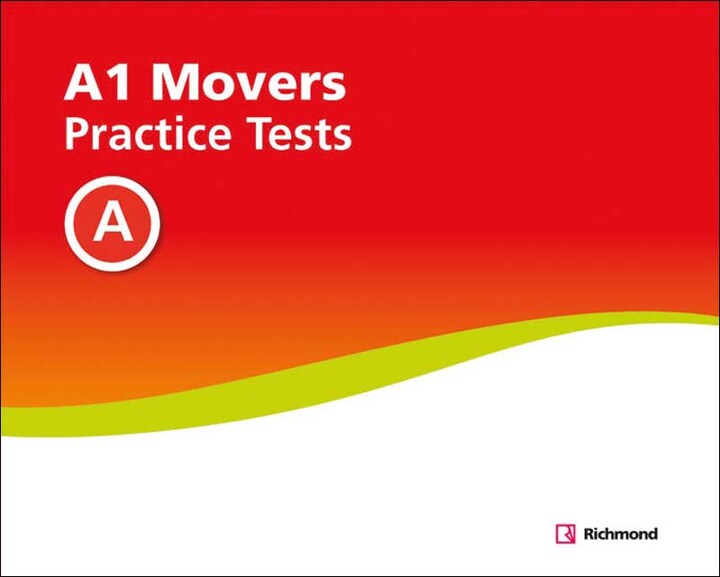 A1 Movers
Practice Tests

A

Richmond